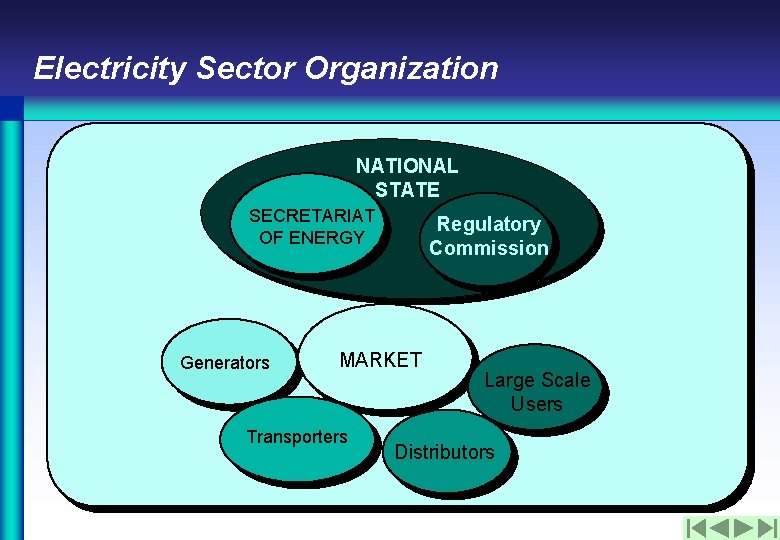 Electricity Sector Organization

NATIONAL STATE

SECRETARIAT OF ENERGY

Regulatory Commission

Generators

MARKET

Large Scale Users

Transporters

Distributors